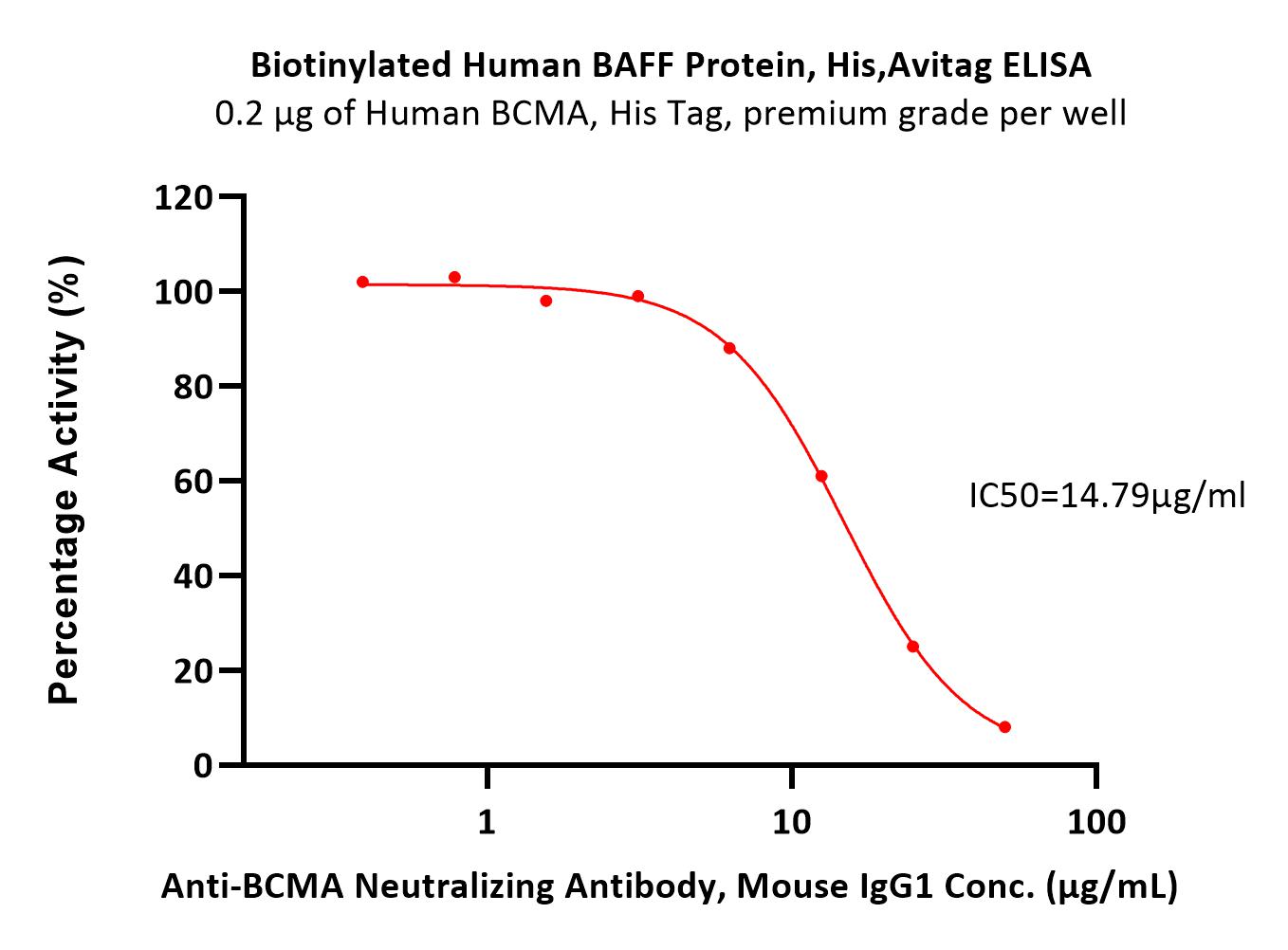 Biotinylated Human BAFF Protein, His,Avitag ELISA
0.2 μg of Human BCMA, His Tag, premium grade per well

Percentage Activity (%)

120
100
80
60
40
20
0

IC50=14.79μg/ml

1
10
100

Anti-BCMA Neutralizing Antibody, Mouse IgG1 Conc. (μg/mL)